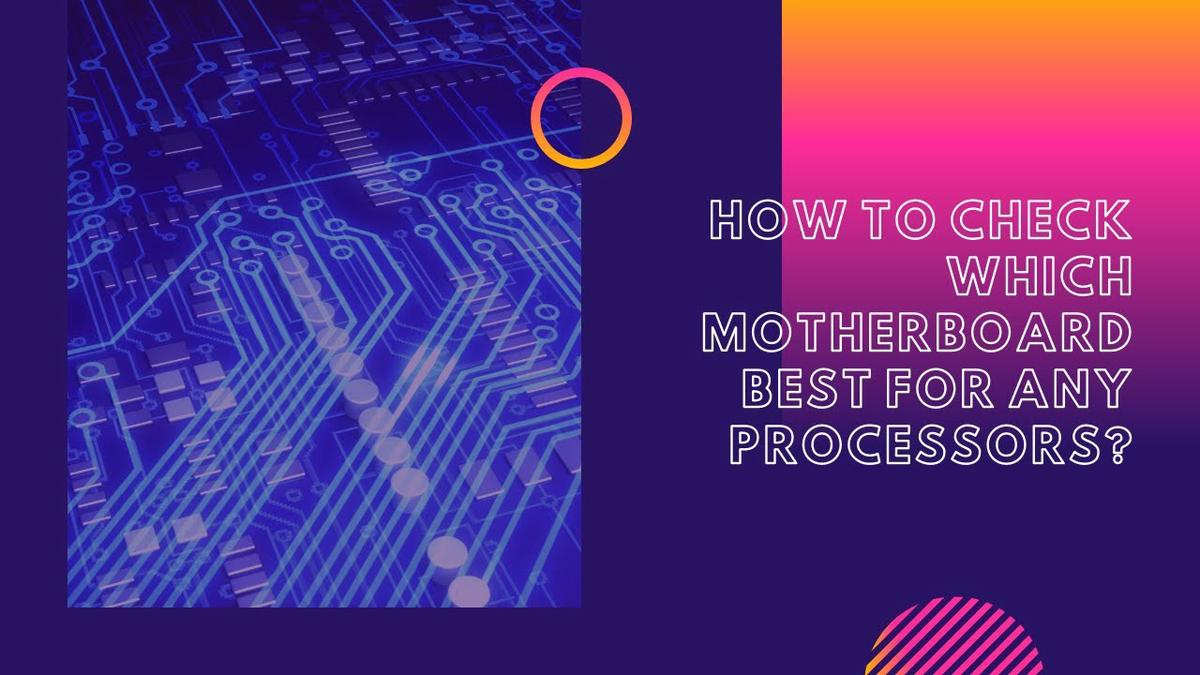 HOW TO CHECK WHICH MOTHERBOARD BEST FOR ANY PROCESSORS?